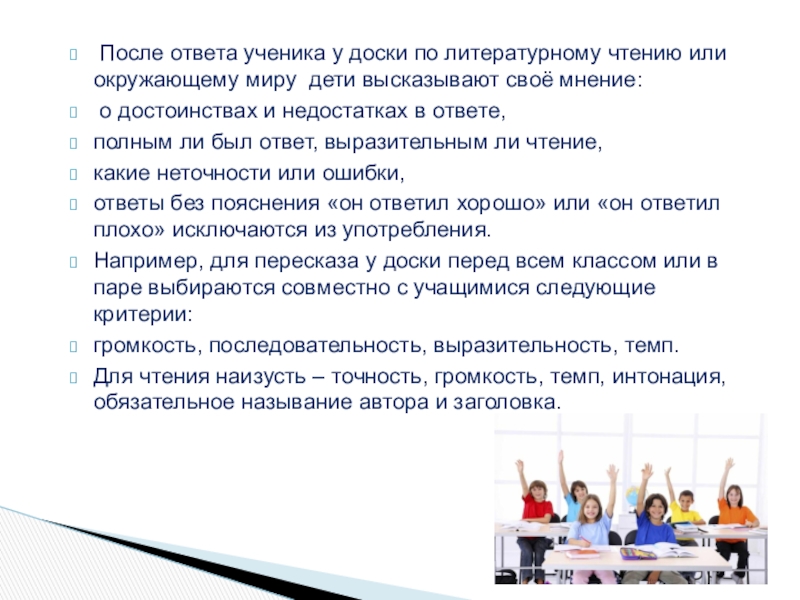 После ответа ученика у доски по литературному чтению или окружающему миру дети высказывают своё мнение:

о достоинствах и недостатках в ответе,

полным ли был ответ, выразительным ли чтение,

какие неточности или ошибки,

ответы без пояснения «он ответил хорошо» или «он ответил плохо» исключаются из употребления.

Например, для пересказа у доски перед всем классом или в паре выбираются совместно с учащимися следующие критерии:

громкость, последовательность, выразительность, темп.

Для чтения наизусть – точность, громкость, темп, интонация, обязательное называние автора и заголовка.